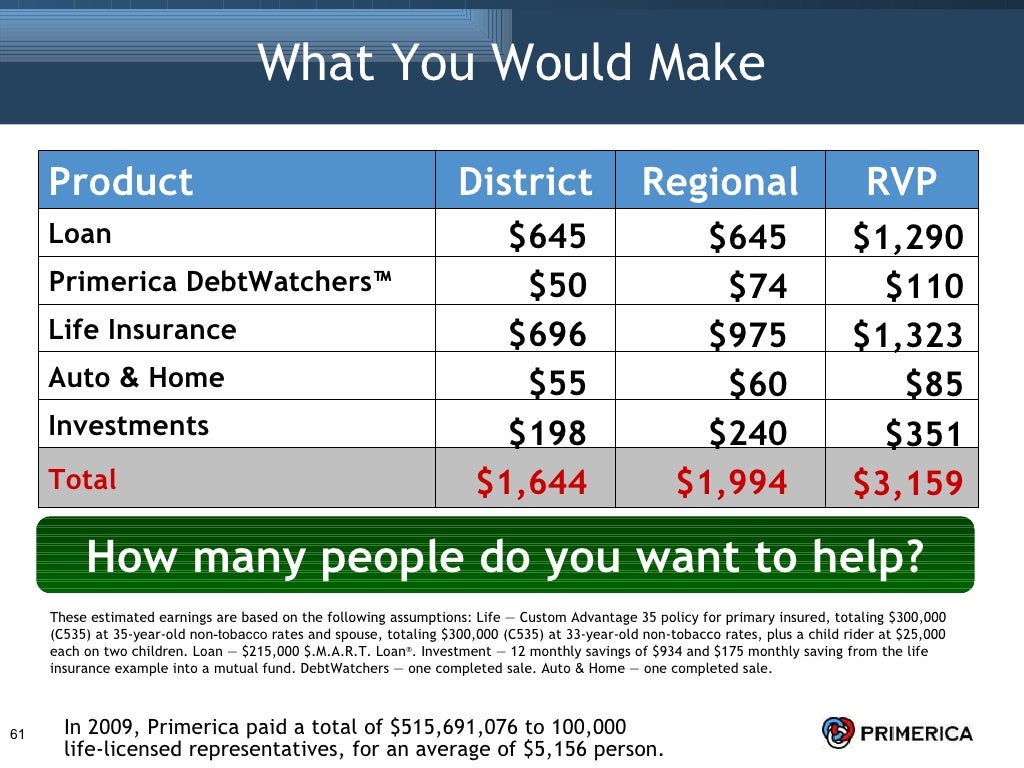 What You Would Make

| Product | District | Regional | RVP |
|---|---|---|---|
| Loan | \$645 | \$645 | \$1,290 |
| Primerica DebtWatchers™ | \$50 | \$74 | \$110 |
| Life Insurance | \$696 | \$975 | \$1,323 |
| Auto & Home | \$55 | \$60 | \$85 |
| Investments | \$198 | \$240 | \$351 |
| Total | \$1,644 | \$1,994 | \$3,159 |

How many people do you want to help?

These estimated earnings are based on the following assumptions: Life — Custom Advantage 35 policy for primary insured, totaling \$300,000 (C535) at 35-year-old non-tobacco rates and spouse, totaling \$300,000 (C535) at 33-year-old non-tobacco rates, plus a child rider at \$25,000 each on two children. Loan — \$215,000 \$.M.A.R.T. Loan®. Investment — 12 monthly savings of \$934 and \$175 monthly saving from the life insurance example into a mutual fund. DebtWatchers — one completed sale. Auto & Home — one completed sale.

61

In 2009, Primerica paid a total of \$515,691,076 to 100,000 life-licensed representatives, for an average of \$5,156 person.

PRIMERICA